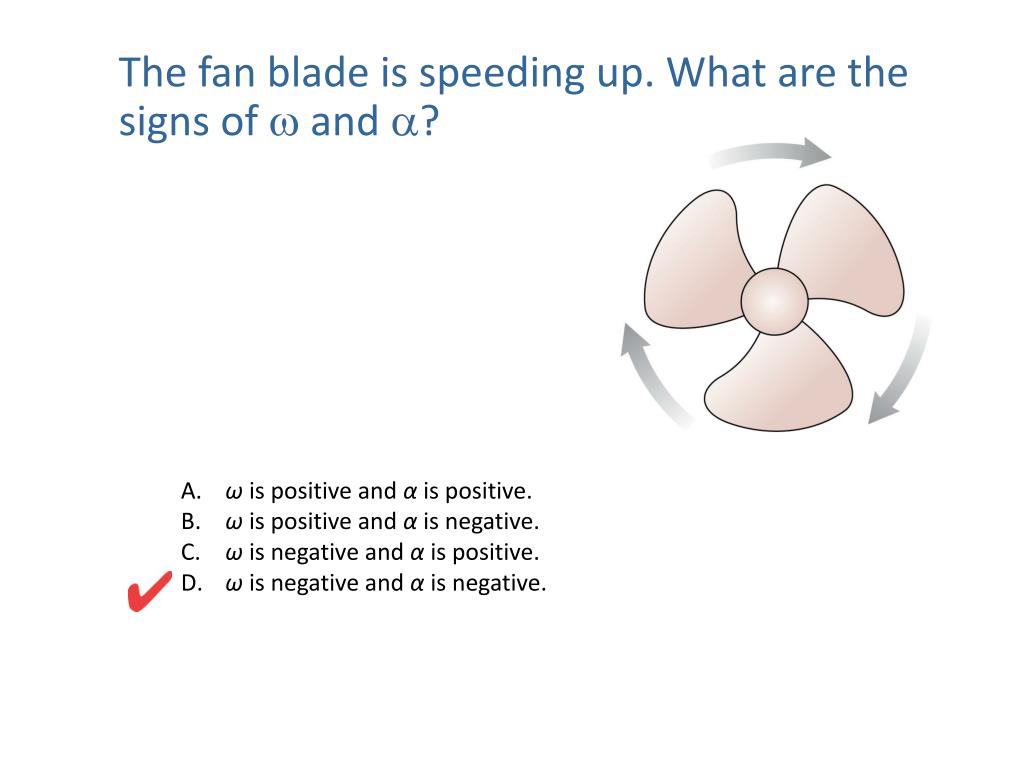 The fan blade is speeding up. What are the signs of $\omega$ and $\alpha$?

A. $\omega$ is positive and $\alpha$ is positive.
B. $\omega$ is positive and $\alpha$ is negative.
C. $\omega$ is negative and $\alpha$ is positive.
✔ D. $\omega$ is negative and $\alpha$ is negative.